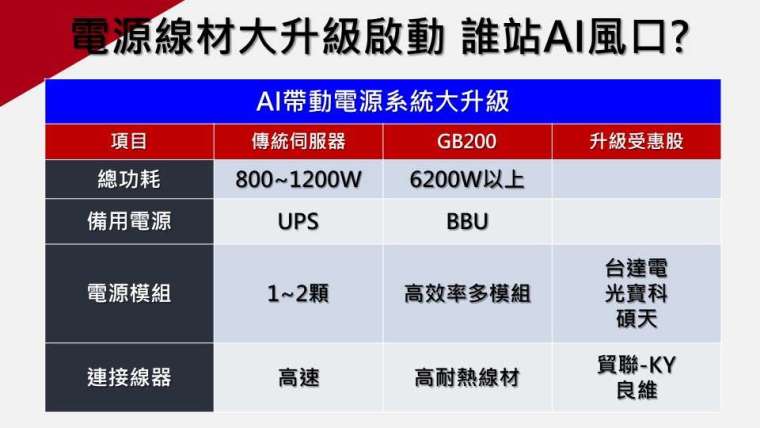 電源線材大升級啟動 誰站AI風口?

AI帶動電源系統大升級

| 項目 | 傳統伺服器 | GB200 | 升級受惠股 |
|---|---|---|---|
| 總功耗 | 800~1200W | 6200W以上 | |
| 備用電源 | UPS | BBU | |
| 電源模組 | 1~2顆 | 高效率多模組 | 台達電 光寶科 碩天 |
| 連接線器 | 高速 | 高耐熱線材 | 貿聯-KY 良維 |